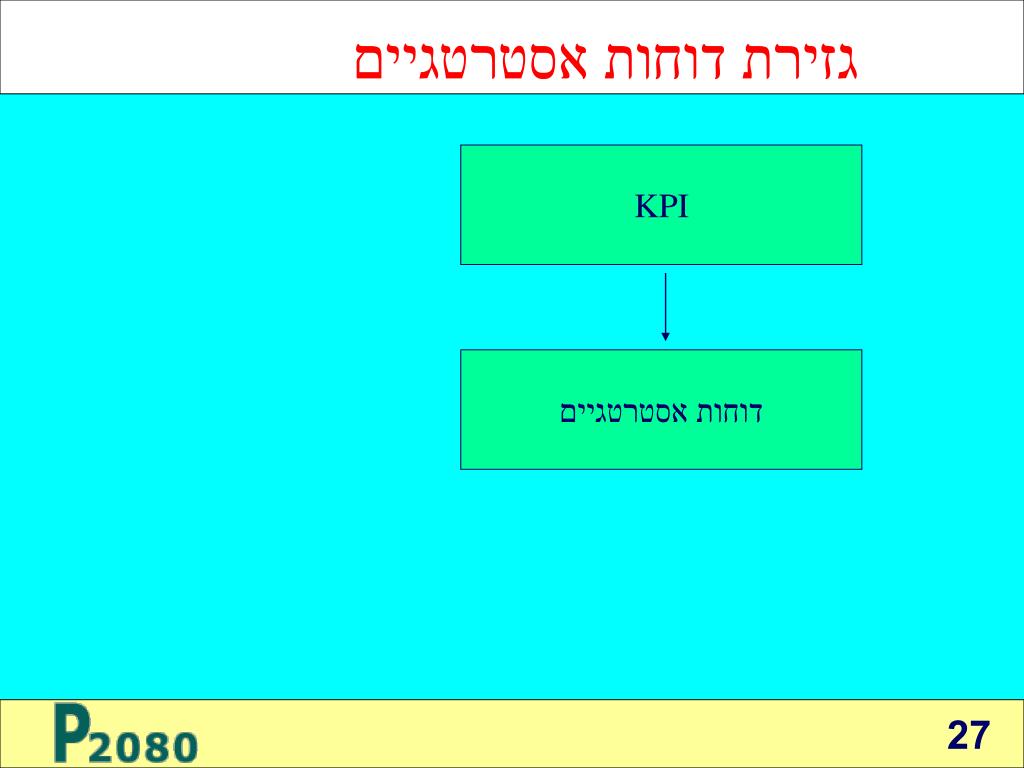 גזירת דוחות אסטרטגיים

KPI

דוחות אסטרטגיים

P2080

27